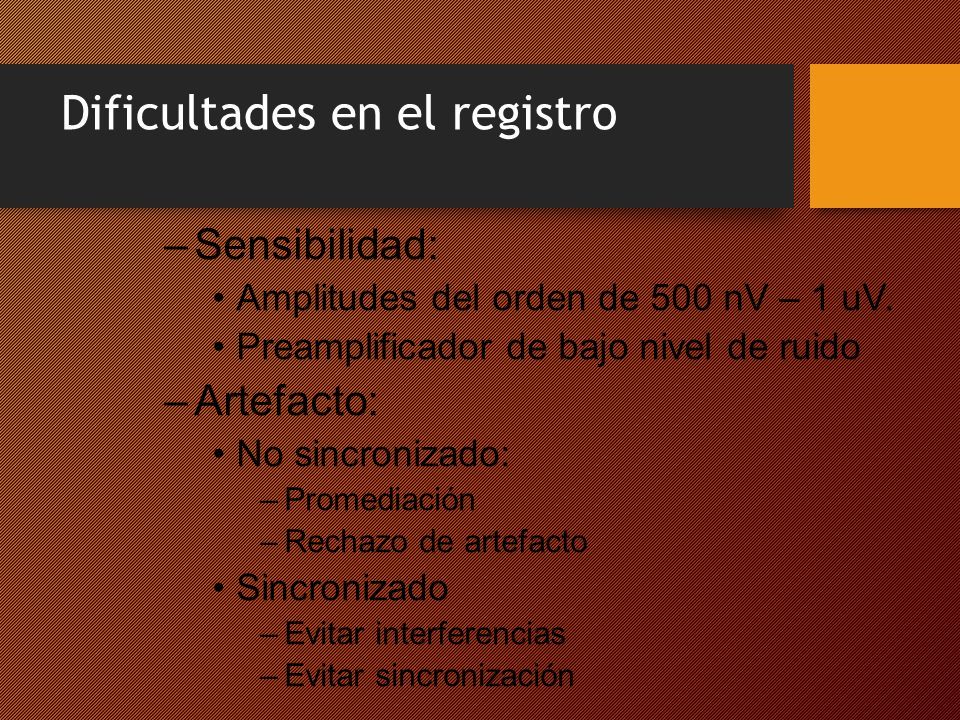 Dificultades en el registro

– Sensibilidad:

• Amplitudes del orden de 500 nV – 1 uV.

• Preamplificador de bajo nivel de ruido

– Artefacto:

• No sincronizado:

– Promediación

– Rechazo de artefacto

• Sincronizado

– Evitar interferencias

– Evitar sincronización